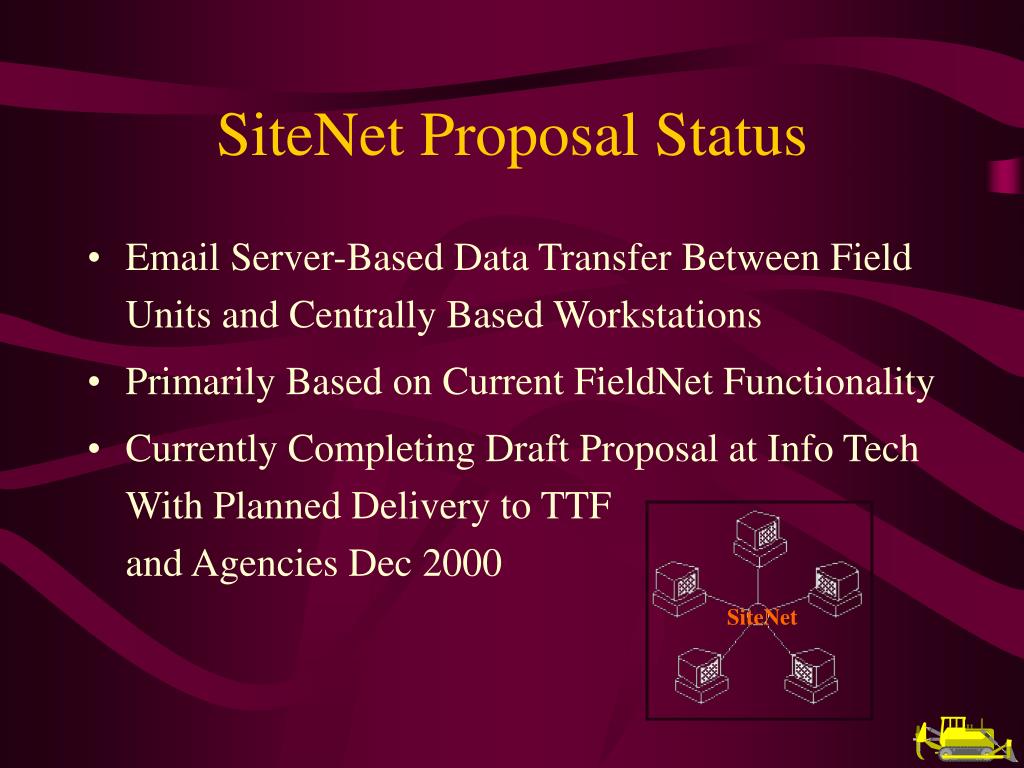 SiteNet Proposal Status

• Email Server-Based Data Transfer Between Field Units and Centrally Based Workstations

• Primarily Based on Current FieldNet Functionality

• Currently Completing Draft Proposal at Info Tech With Planned Delivery to TTF and Agencies Dec 2000

SiteNet